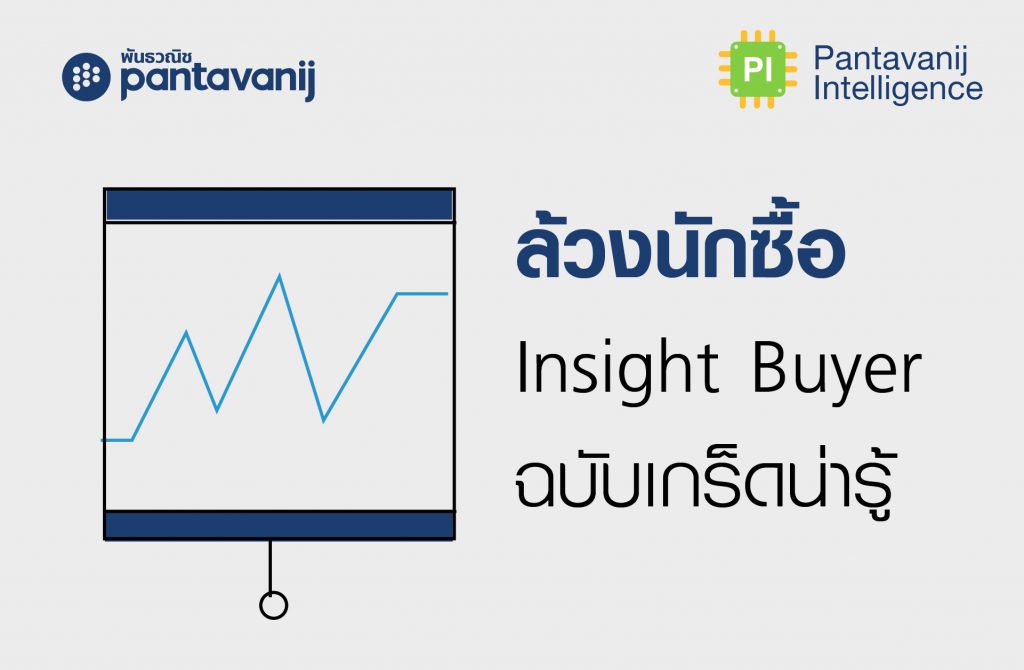 พันธวณิช
pantavanij

PI
Pantavanij
Intelligence

ล้วงนักซื้อ
Insight Buyer
ฉบับเกร็ดน่ารู้